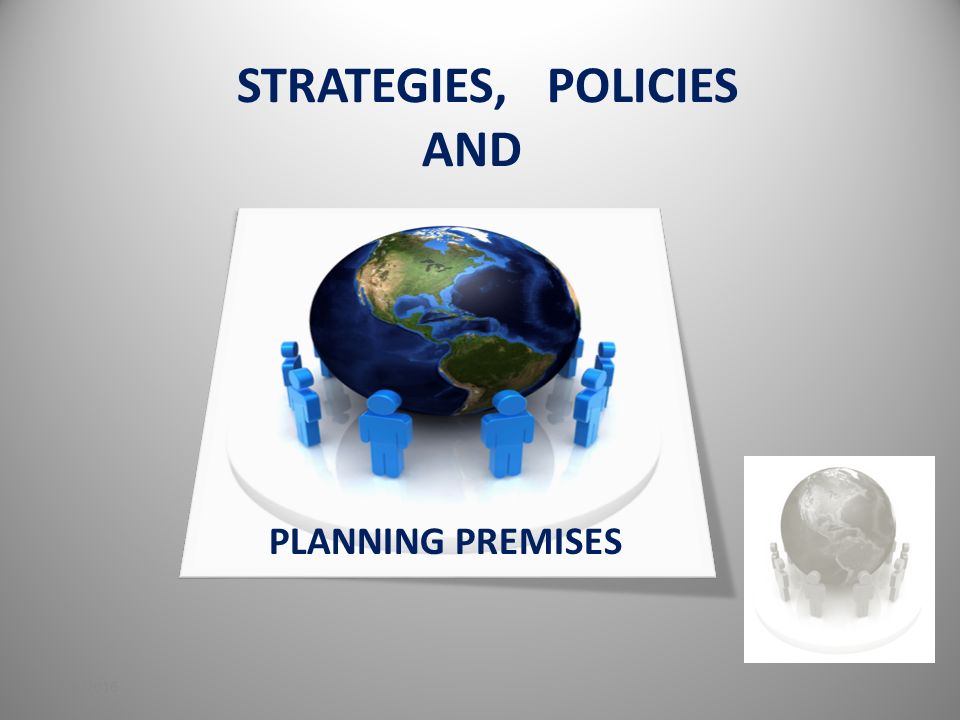 STRATEGIES, POLICIES AND

PLANNING PREMISES